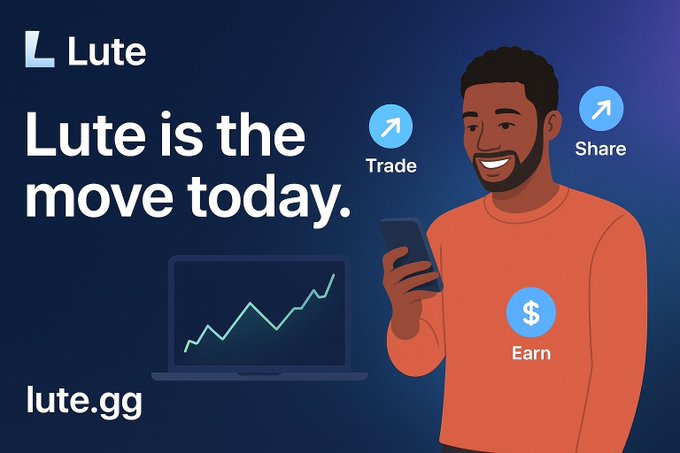 Lute

Lute is the move today.

Trade

Share

$

Earn

lute.gg